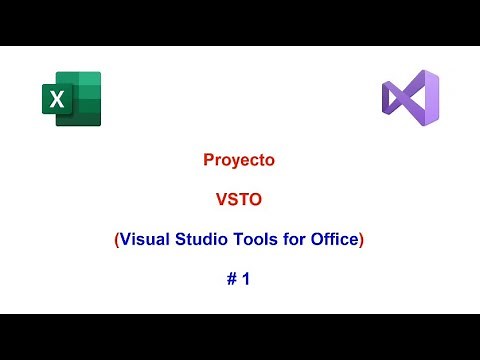 X

Proyecto

VSTO

(Visual Studio Tools for Office)

# 1